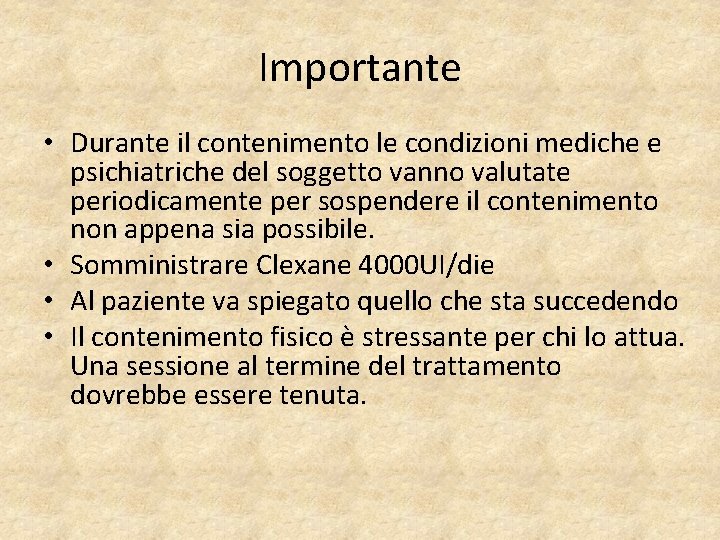 Importante

• Durante il contenimento le condizioni mediche e psichiatriche del soggetto vanno valutate periodicamente per sospendere il contenimento non appena sia possibile.
• Somministrare Clexane 4000UI/die
• Al paziente va spiegato quello che sta succedendo
• Il contenimento fisico è stressante per chi lo attua. Una sessione al termine del trattamento dovrebbe essere tenuta.